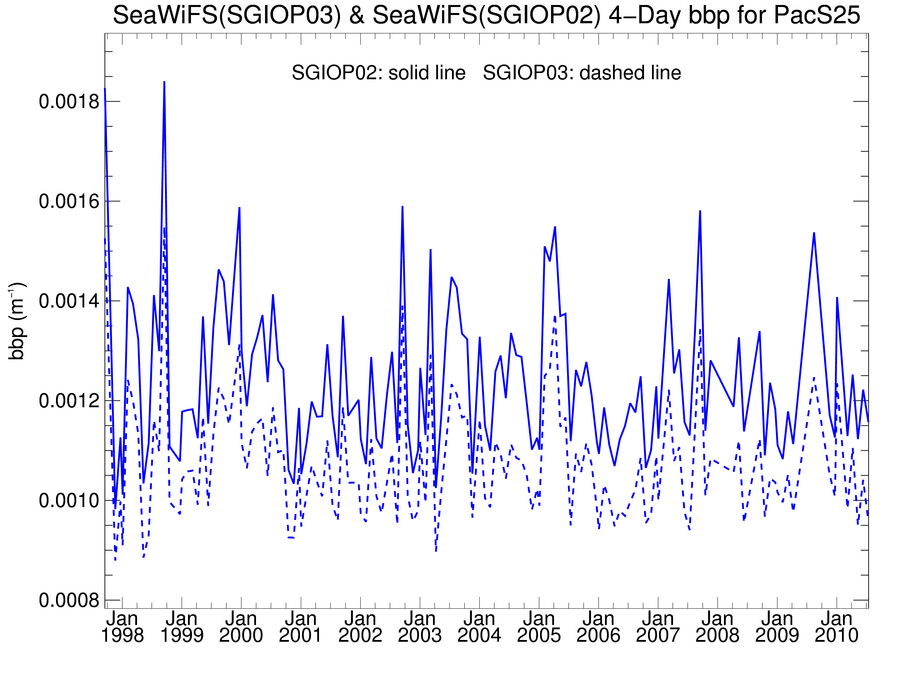 SeaWiFS(SGIOP03) & SeaWiFS(SGIOP02) 4−Day bbp for PacS25

SGIOP02: solid line   SGIOP03: dashed line

bbp ($m^{-1}$)

0.0018
0.0016
0.0014
0.0012
0.0010
0.0008

Jan 1998
Jan 1999
Jan 2000
Jan 2001
Jan 2002
Jan 2003
Jan 2004
Jan 2005
Jan 2006
Jan 2007
Jan 2008
Jan 2009
Jan 2010